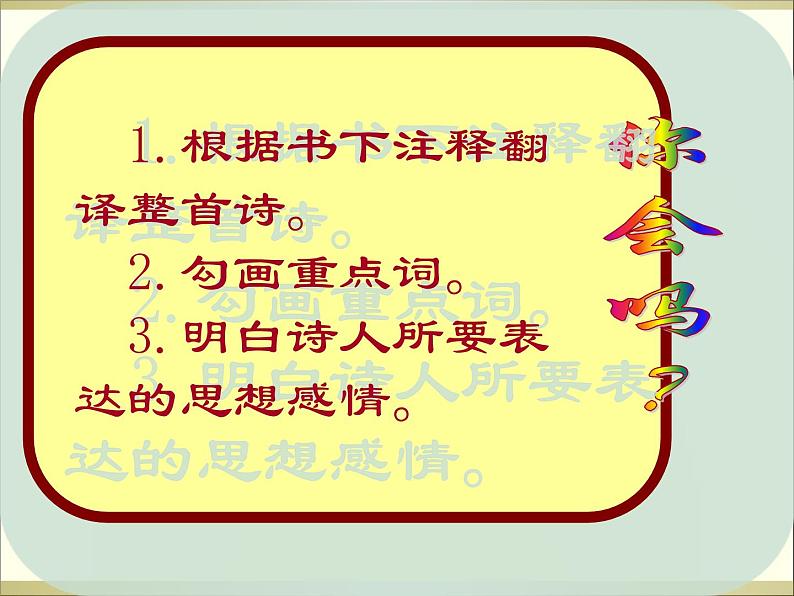 1. 根据书下注释翻译整首诗。

2. 勾画重点词。

3. 明白诗人所要表达的思想感情。

你会吗？